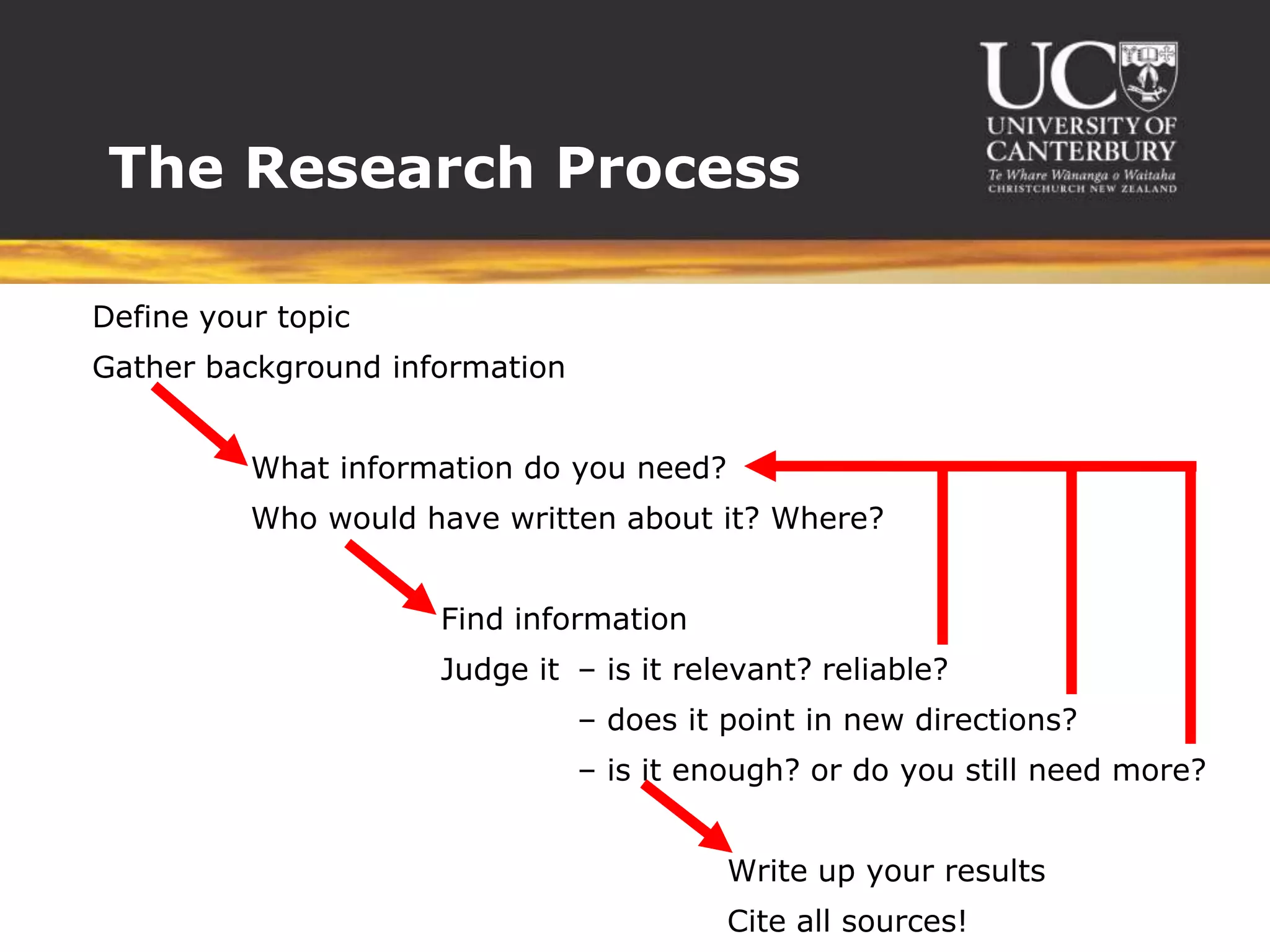 The Research Process

UC
UNIVERSITY OF CANTERBURY
Te Whare Wānanga o Waitaha
CHRISTCHURCH NEW ZEALAND

Define your topic

Gather background information

What information do you need?

Who would have written about it? Where?

Find information

Judge it – is it relevant? reliable?

– does it point in new directions?

– is it enough? or do you still need more?

Write up your results

Cite all sources!